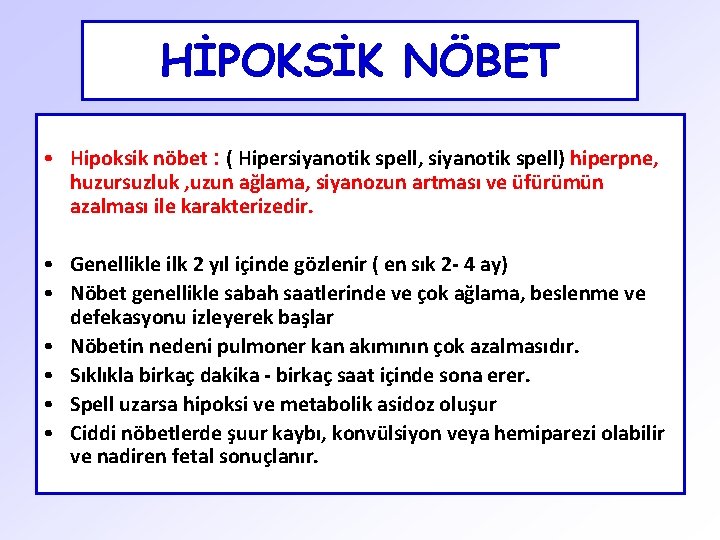 HİPOKSİK NÖBET

• Hipoksik nöbet : ( Hipersiyanotik spell, siyanotik spell) hiperpne, huzursuzluk ,uzun ağlama, siyanozun artması ve üfürümün azalması ile karakterizedir.

• Genellikle ilk 2 yıl içinde gözlenir ( en sık 2- 4 ay)
• Nöbet genellikle sabah saatlerinde ve çok ağlama, beslenme ve defekasyonu izleyerek başlar
• Nöbetin nedeni pulmoner kan akımının çok azalmasıdır.
• Sıklıkla birkaç dakika - birkaç saat içinde sona erer.
• Spell uzarsa hipoksi ve metabolik asidoz oluşur
• Ciddi nöbetlerde şuur kaybı, konvülsiyon veya hemiparezi olabilir ve nadiren fetal sonuçlanır.